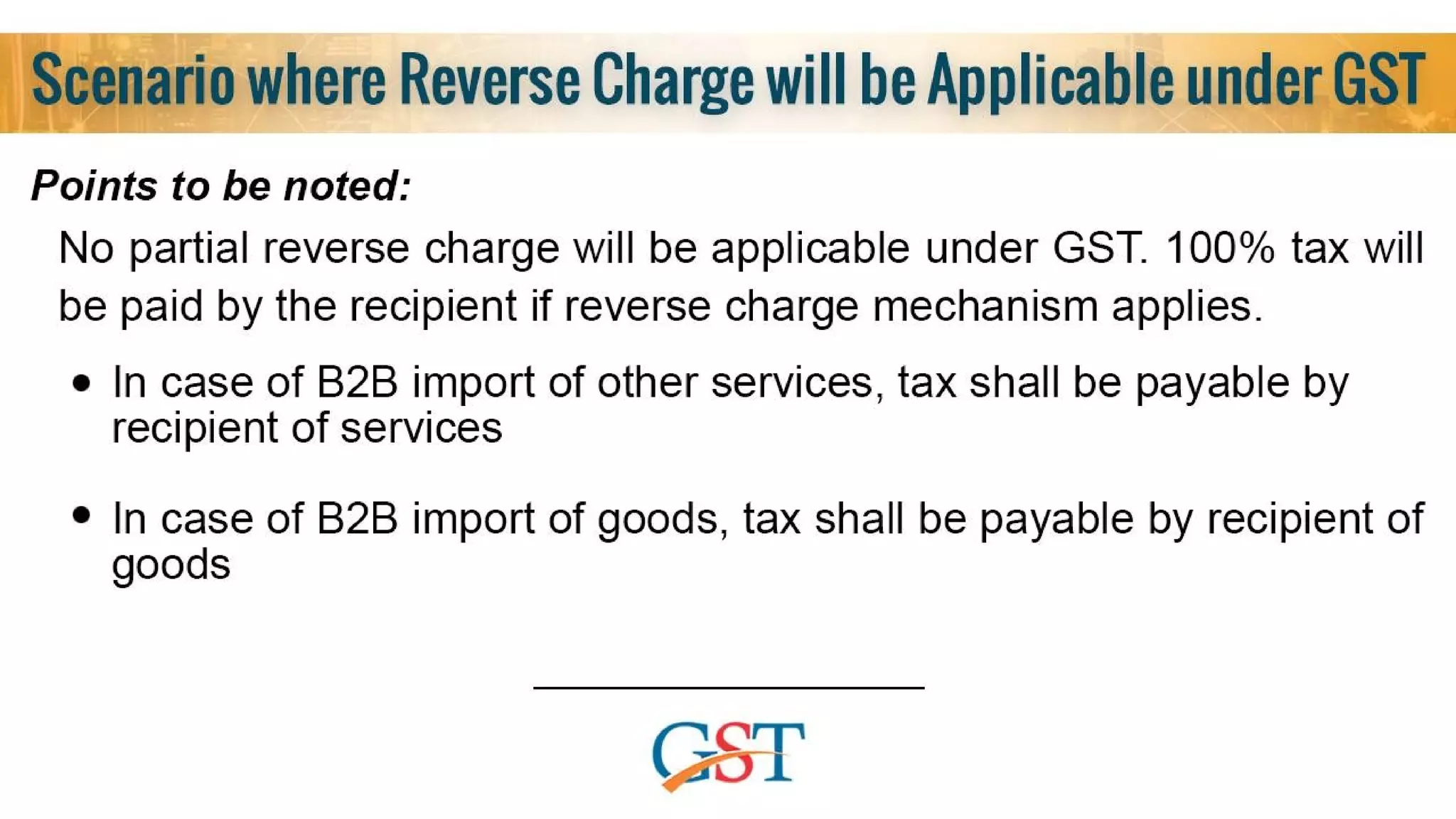 Scenario where Reverse Charge will be Applicable under GST

Points to be noted:

No partial reverse charge will be applicable under GST. 100% tax will be paid by the recipient if reverse charge mechanism applies.

• In case of B2B import of other services, tax shall be payable by recipient of services

• In case of B2B import of goods, tax shall be payable by recipient of goods

GST